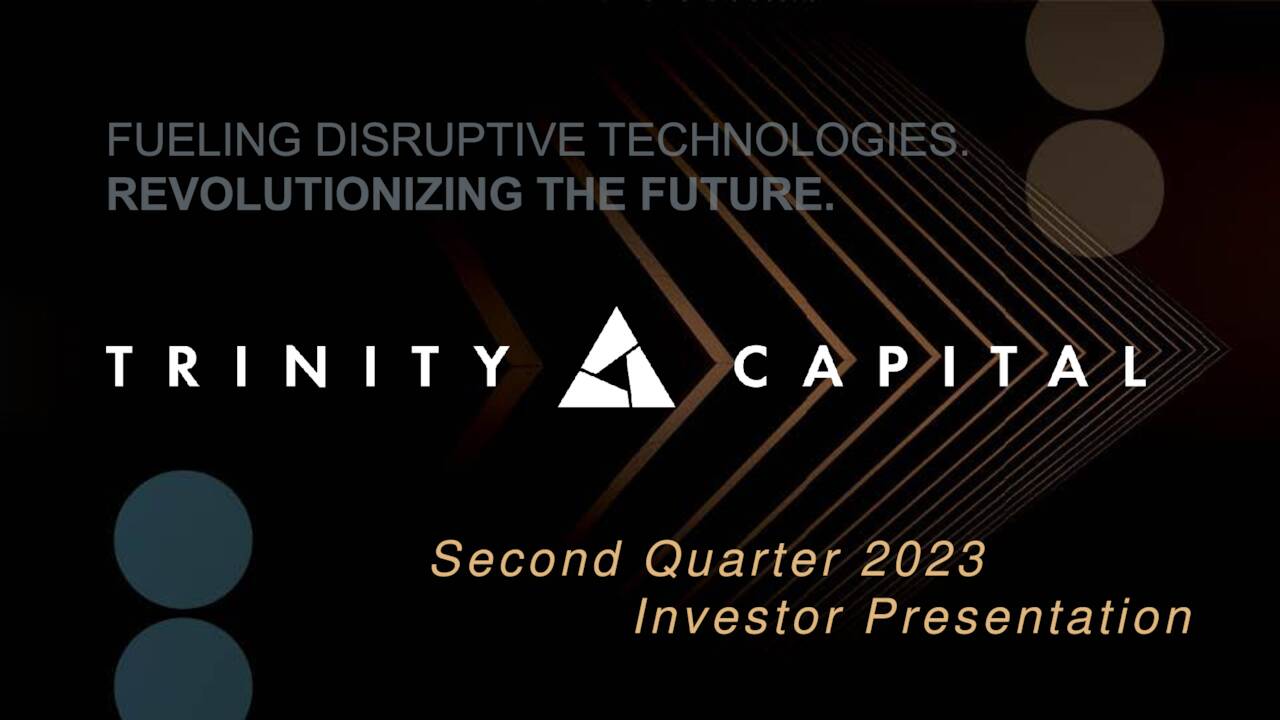 FUELING DISRUPTIVE TECHNOLOGIES.
REVOLUTIONIZING THE FUTURE.

TRINITY CAPITAL

Second Quarter 2023
Investor Presentation